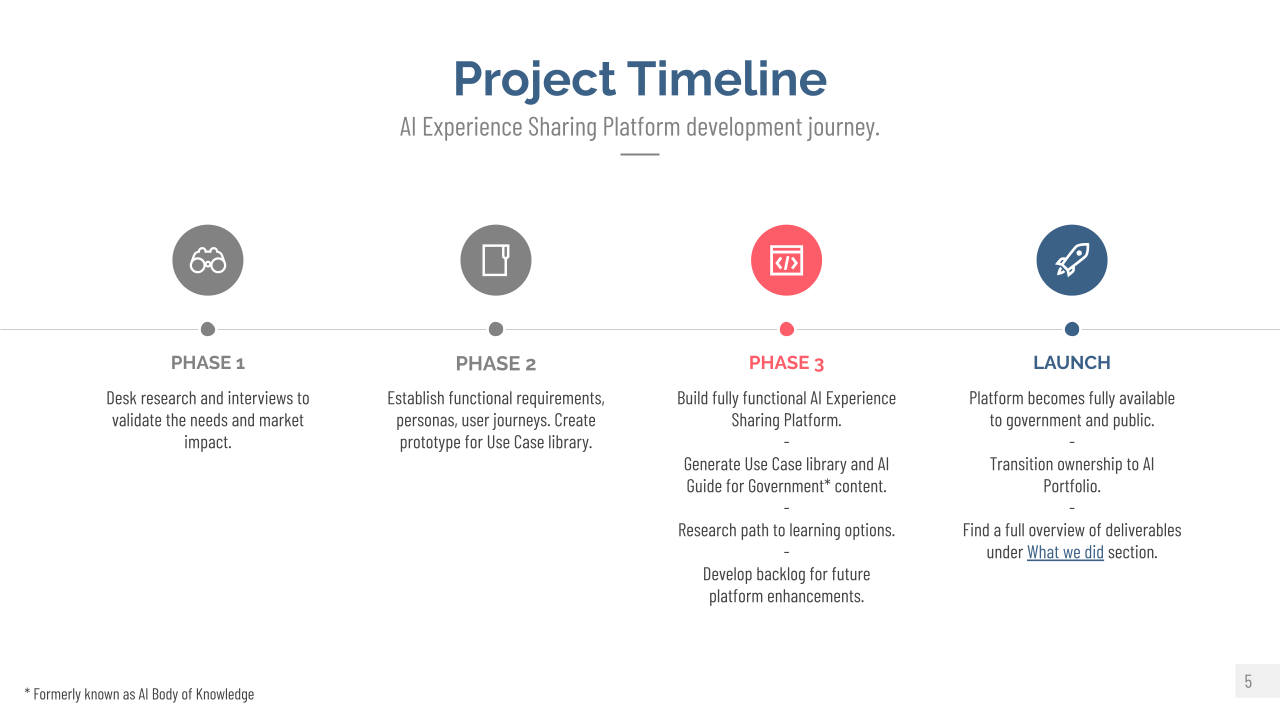 Project Timeline

AI Experience Sharing Platform development journey.

PHASE 1

Desk research and interviews to validate the needs and market impact.

PHASE 2

Establish functional requirements, personas, user journeys. Create prototype for Use Case library.

PHASE 3

Build fully functional AI Experience Sharing Platform.
-
Generate Use Case library and AI Guide for Government* content.
-
Research path to learning options.
-
Develop backlog for future platform enhancements.

LAUNCH

Platform becomes fully available to government and public.
-
Transition ownership to AI Portfolio.
-
Find a full overview of deliverables under What we did section.

* Formerly known as AI Body of Knowledge

5